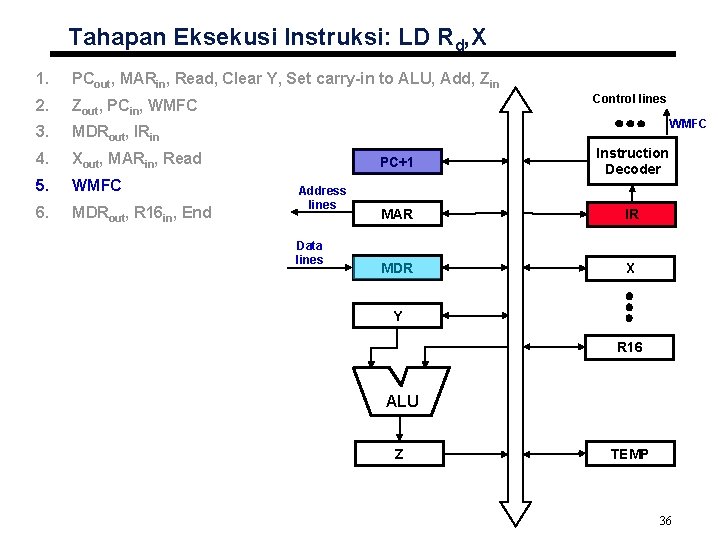 Tahapan Eksekusi Instruksi: LD $R_d$,X

1. $PC_{out}$, $MAR_{in}$, Read, Clear Y, Set carry-in to ALU, Add, $Z_{in}$
2. $Z_{out}$, $PC_{in}$, WMFC
3. $MDR_{out}$, $IR_{in}$
4. $X_{out}$, $MAR_{in}$, Read
5. WMFC
6. $MDR_{out}$, $R16_{in}$, End

Control lines
WMFC
Instruction Decoder
PC+1
Address lines
MAR
IR
Data lines
MDR
X
Y
R16
ALU
Z
TEMP

36